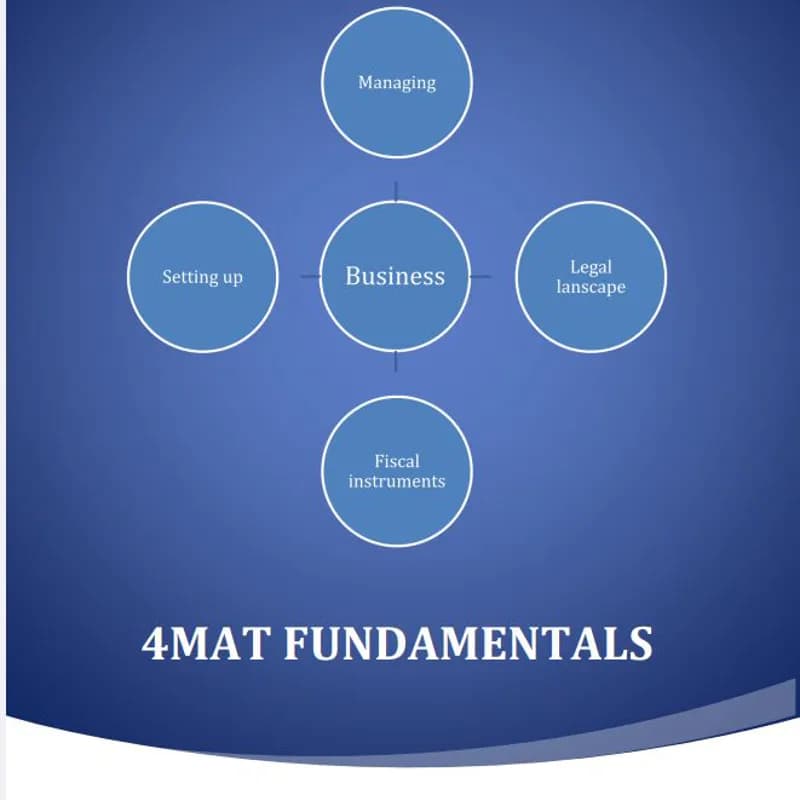 Managing

Setting up

Business

Legal lanscape

Fiscal instruments

4MAT FUNDAMENTALS